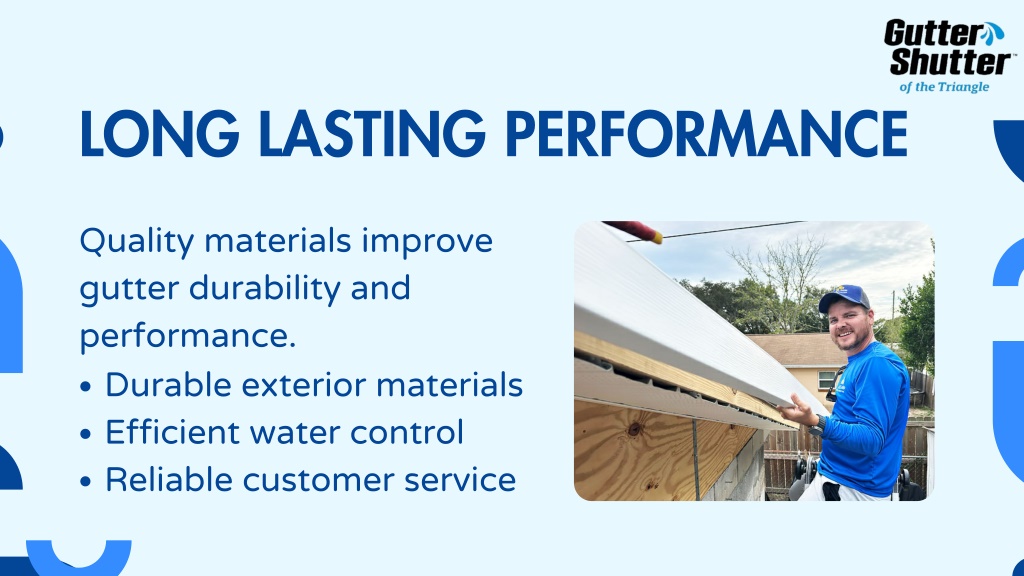 Gutter Shutter™
of the Triangle

LONG LASTING PERFORMANCE

Quality materials improve gutter durability and performance.

• Durable exterior materials
• Efficient water control
• Reliable customer service